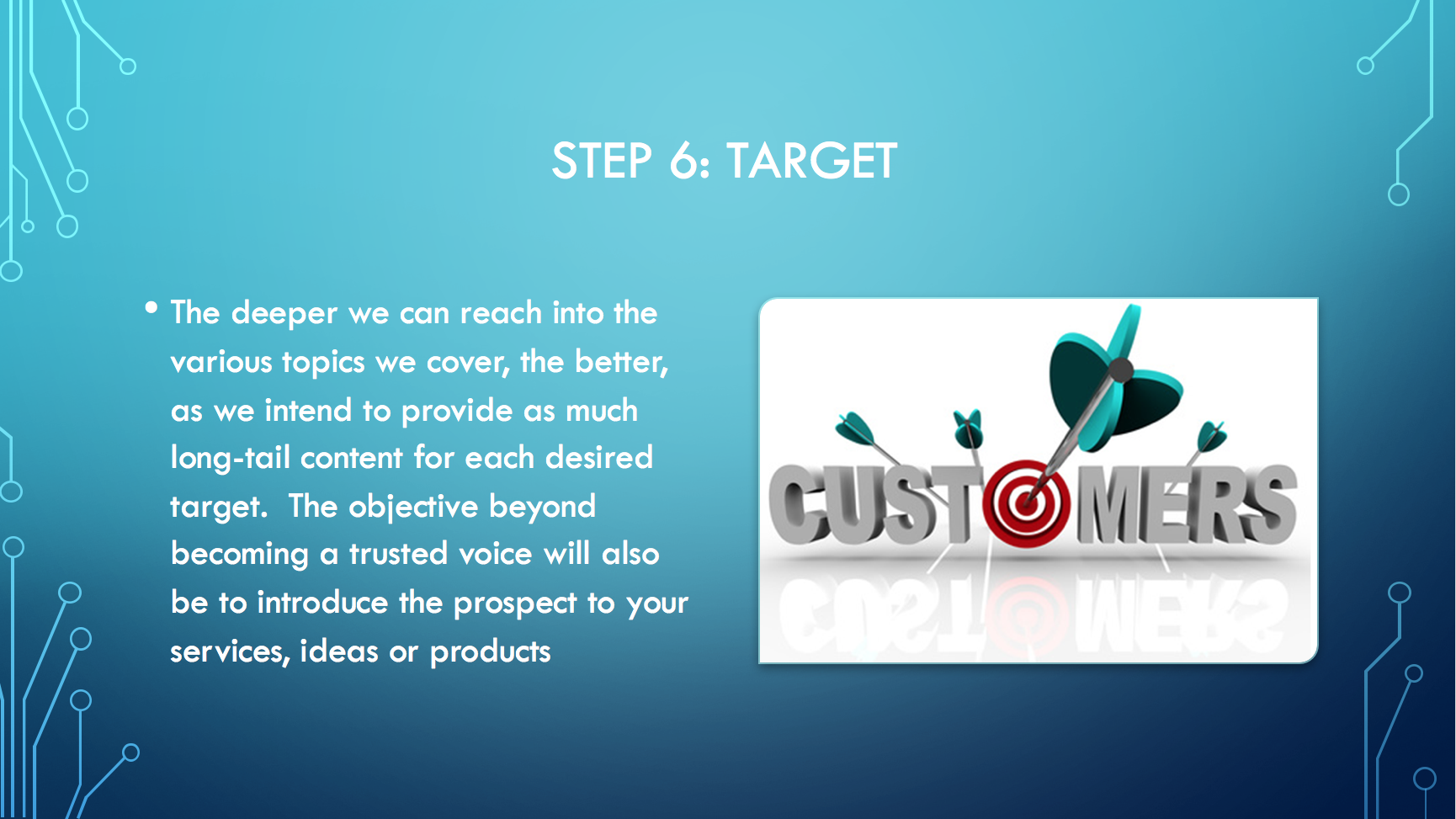 STEP 6: TARGET

• The deeper we can reach into the various topics we cover, the better, as we intend to provide as much long-tail content for each desired target. The objective beyond becoming a trusted voice will also be to introduce the prospect to your services, ideas or products

CUSTOMERS